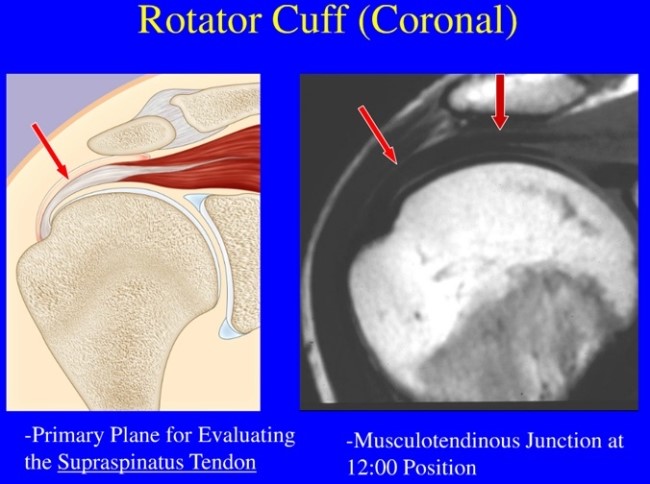 Rotator Cuff (Coronal)

-Primary Plane for Evaluating the Supraspinatus Tendon

-Musculotendinous Junction at 12:00 Position